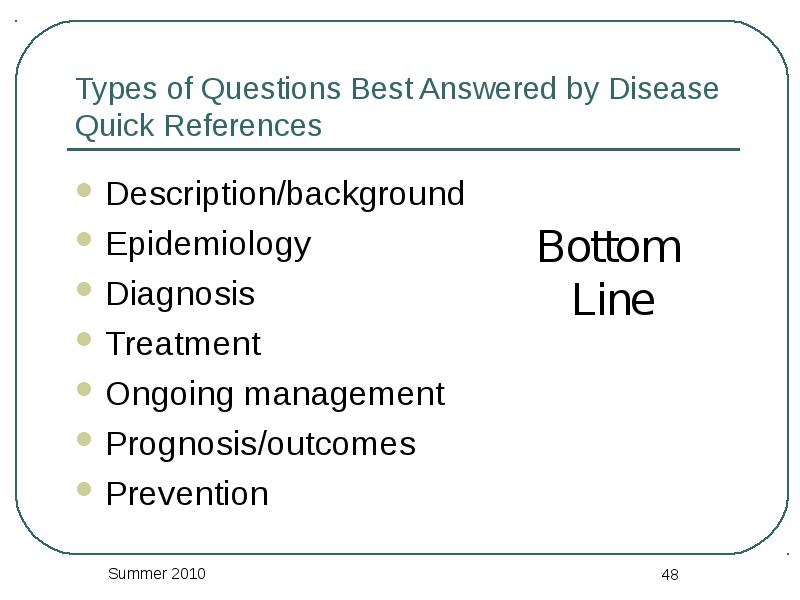 Types of Questions Best Answered by Disease Quick References

- Description/background
- Epidemiology
- Diagnosis
- Treatment
- Ongoing management
- Prognosis/outcomes
- Prevention

Bottom Line

Summer 2010

48